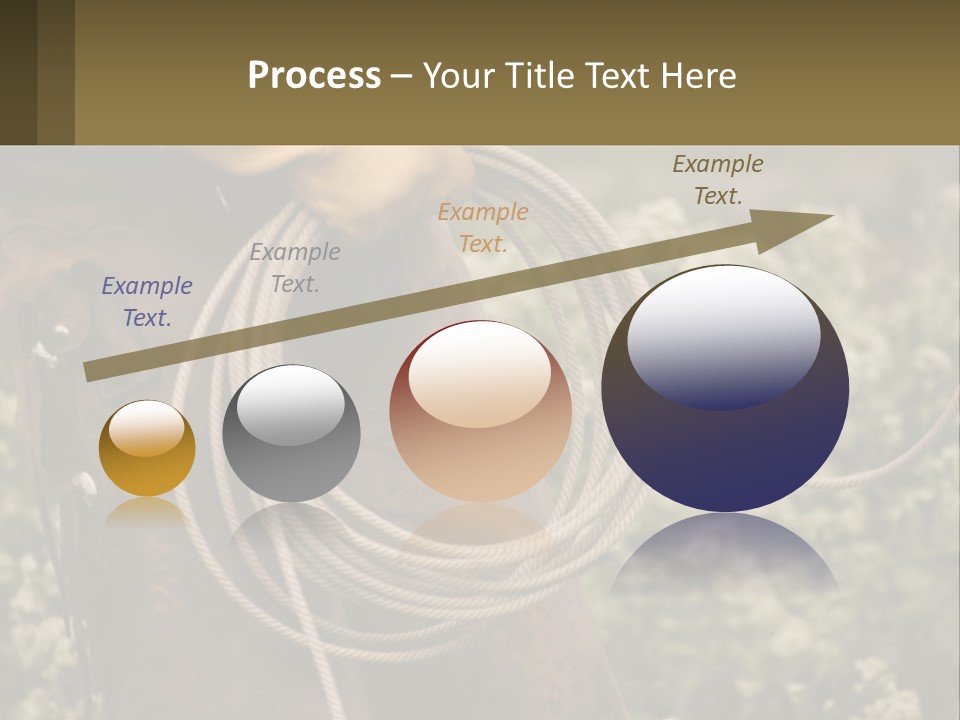 Process – Your Title Text Here

Example Text.

Example Text.

Example Text.

Example Text.